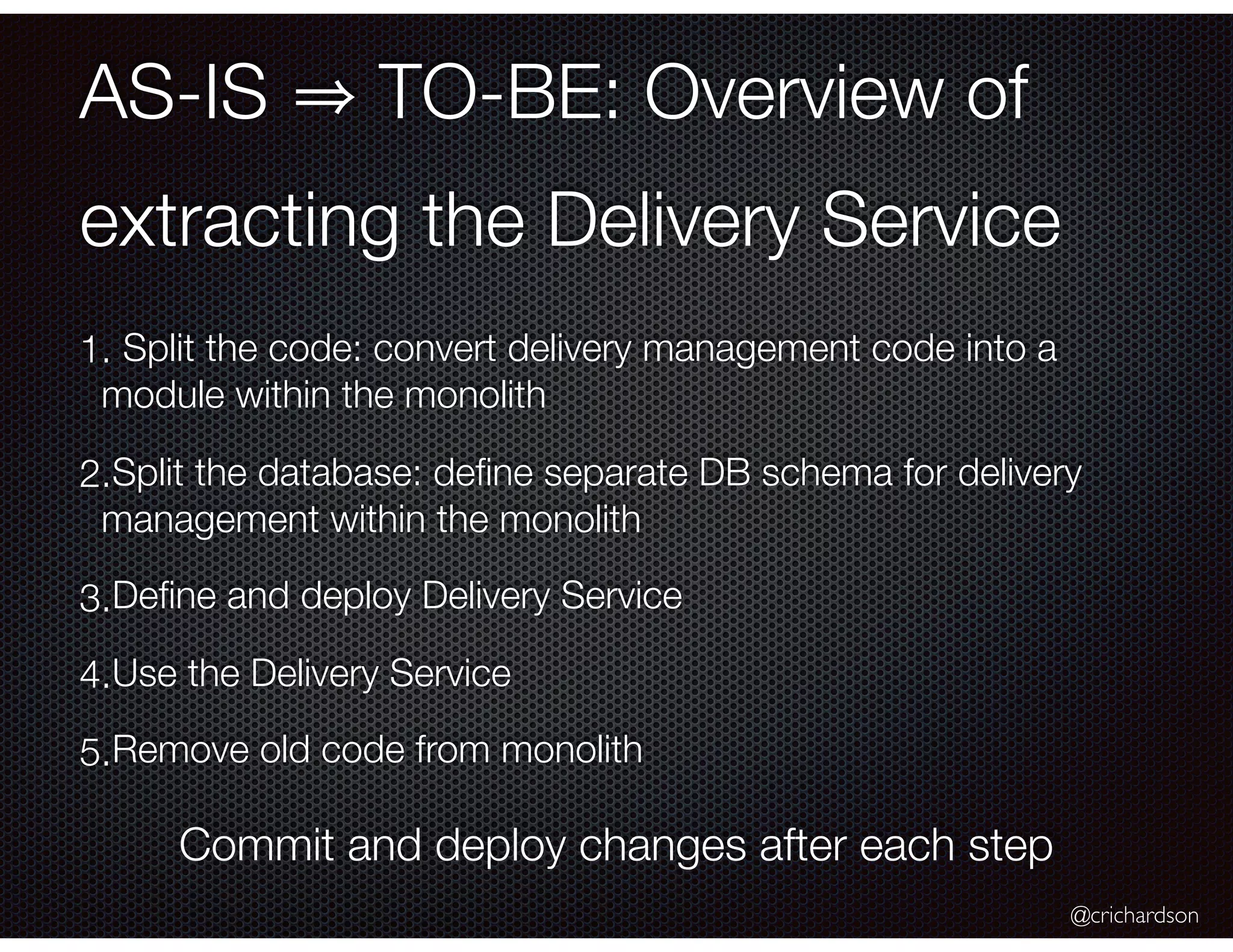 AS-IS ⇒ TO-BE: Overview of extracting the Delivery Service

1. Split the code: convert delivery management code into a module within the monolith

2.Split the database: define separate DB schema for delivery management within the monolith

3.Define and deploy Delivery Service

4.Use the Delivery Service

5.Remove old code from monolith

Commit and deploy changes after each step

@crichardson